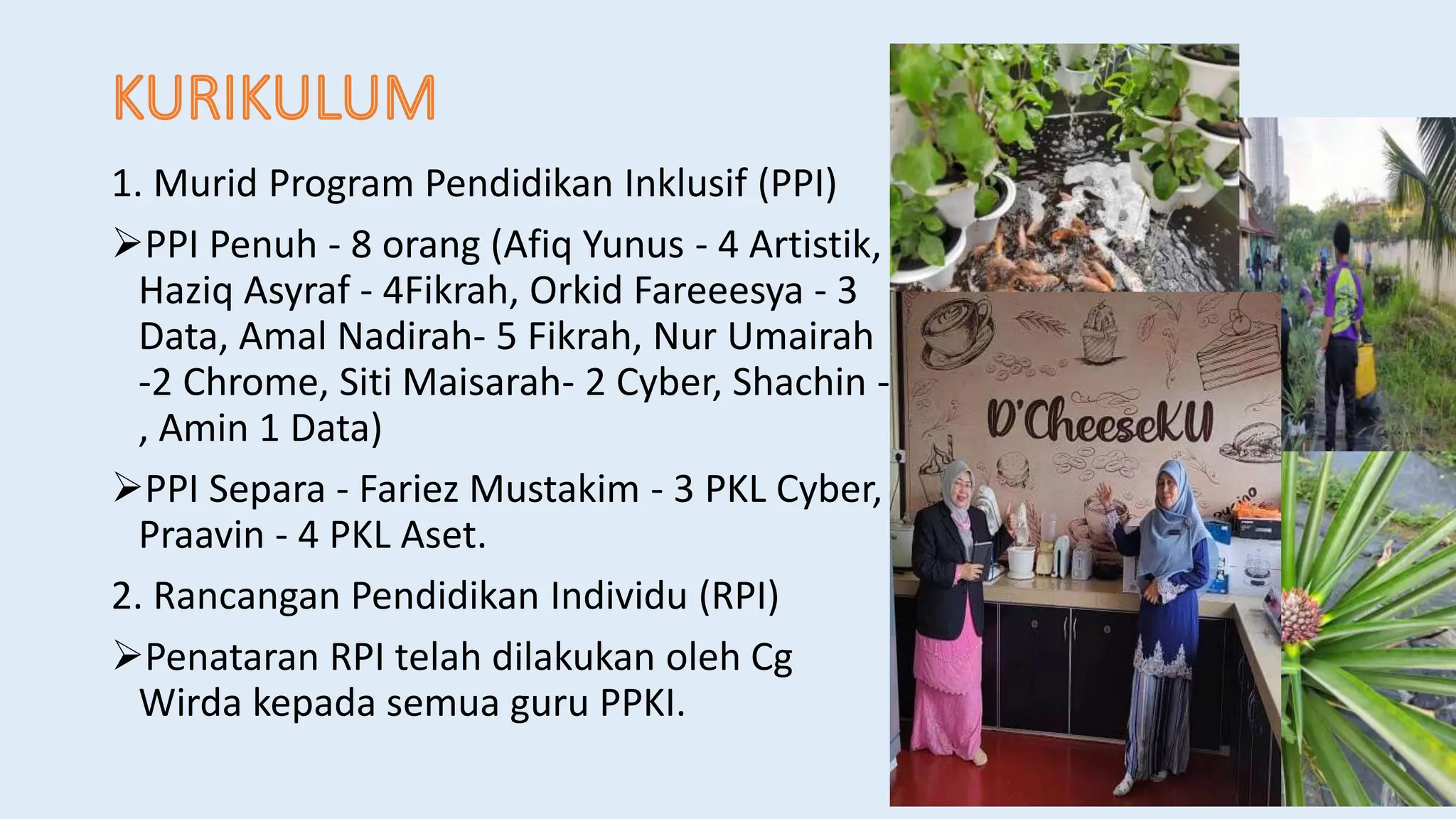 KURIKULUM

1. Murid Program Pendidikan Inklusif (PPI)

➢PPI Penuh - 8 orang (Afiq Yunus - 4 Artistik, Haziq Asyraf - 4Fikrah, Orkid Fareeesya - 3 Data, Amal Nadirah- 5 Fikrah, Nur Umairah -2 Chrome, Siti Maisarah- 2 Cyber, Shachin - , Amin 1 Data)

➢PPI Separa - Fariez Mustakim - 3 PKL Cyber, Praavin - 4 PKL Aset.

2. Rancangan Pendidikan Individu (RPI)

➢Penataran RPI telah dilakukan oleh Cg Wirda kepada semua guru PPKI.

D'CheeseKU